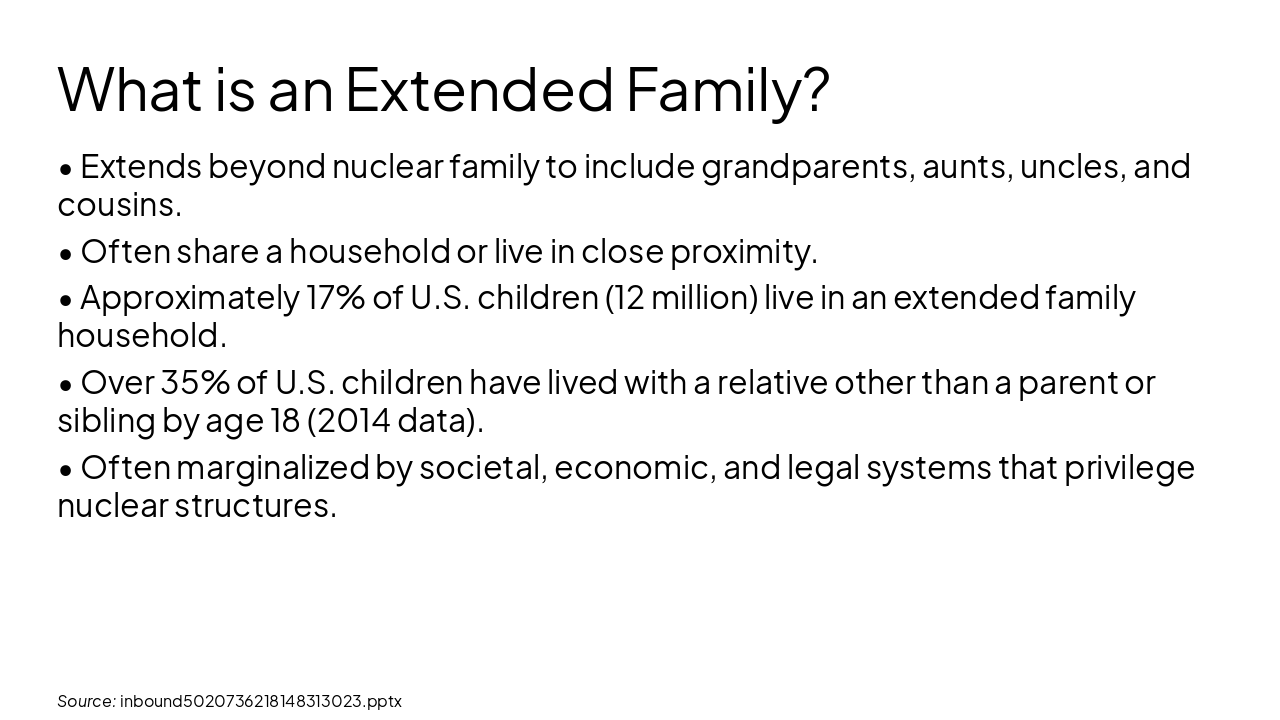 What is an Extended Family?

• Extends beyond nuclear family to include grandparents, aunts, uncles, and cousins.

• Often share a household or live in close proximity.

• Approximately 17% of U.S. children (12 million) live in an extended family household.

• Over 35% of U.S. children have lived with a relative other than a parent or sibling by age 18 (2014 data).

• Often marginalized by societal, economic, and legal systems that privilege nuclear structures.

Source: inbound5020736218148313023.pptx